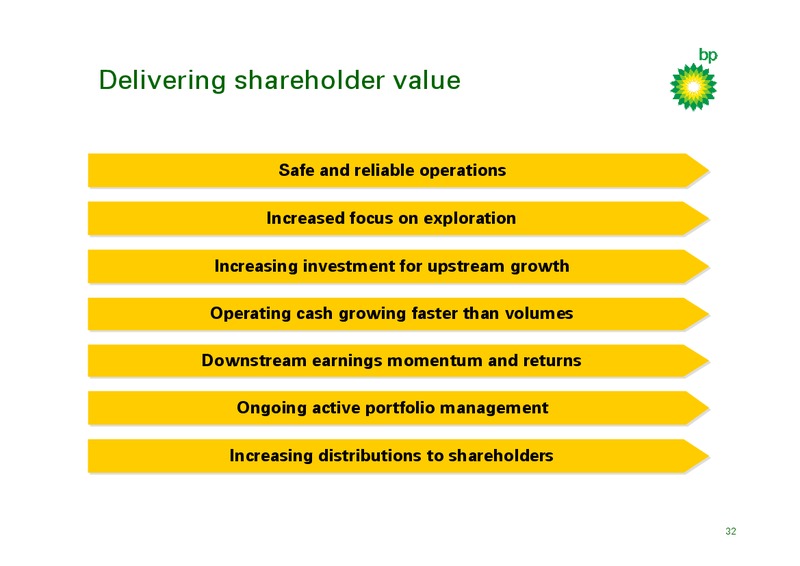 Delivering shareholder value

bp

Safe and reliable operations

Increased focus on exploration

Increasing investment for upstream growth

Operating cash growing faster than volumes

Downstream earnings momentum and returns

Ongoing active portfolio management

Increasing distributions to shareholders

32